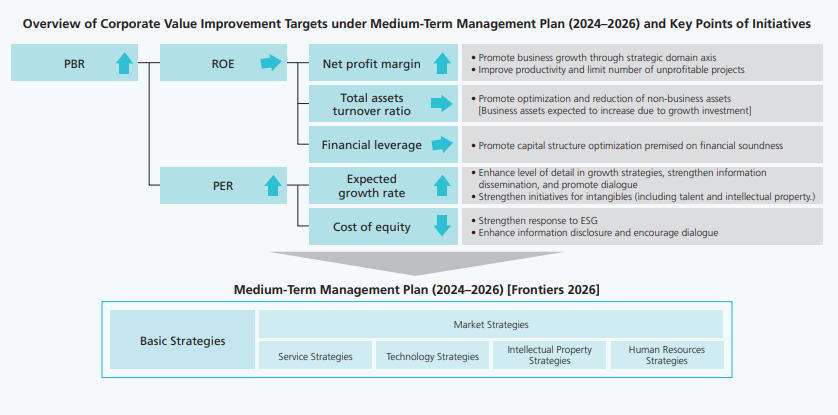 Overview of Corporate Value Improvement Targets under Medium-Term Management Plan (2024–2026) and Key Points of Initiatives

PBR

ROE

Net profit margin

• Promote business growth through strategic domain axis
• Improve productivity and limit number of unprofitable projects

Total assets turnover ratio

• Promote optimization and reduction of non-business assets [Business assets expected to increase due to growth investment]

Financial leverage

• Promote capital structure optimization premised on financial soundness

PER

Expected growth rate

• Enhance level of detail in growth strategies, strengthen information dissemination, and promote dialogue
• Strengthen initiatives for intangibles (including talent and intellectual property.)

Cost of equity

• Strengthen response to ESG
• Enhance information disclosure and encourage dialogue

Medium-Term Management Plan (2024–2026) [Frontiers 2026]

Basic Strategies

Market Strategies

Service Strategies

Technology Strategies

Intellectual Property Strategies

Human Resources Strategies